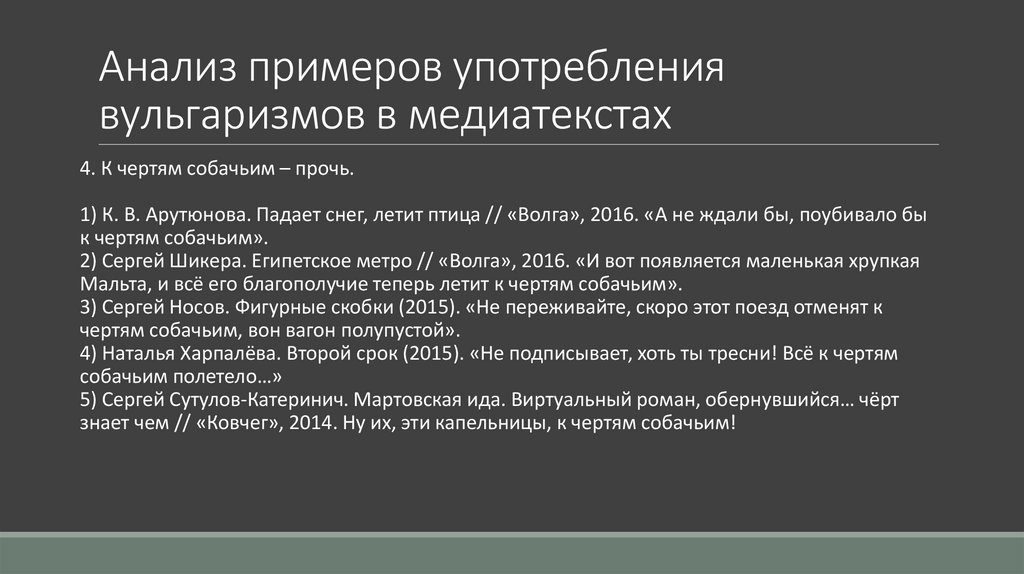 Анализ примеров употребления вульгаризмов в медиатекстах

4. К чертям собачьим – прочь.

1) К. В. Арутюнова. Падает снег, летит птица // «Волга», 2016. «А не ждали бы, поубивало бы к чертям собачьим».
2) Сергей Шикера. Египетское метро // «Волга», 2016. «И вот появляется маленькая хрупкая Мальта, и всё его благополучие теперь летит к чертям собачьим».
3) Сергей Носов. Фигурные скобки (2015). «Не переживайте, скоро этот поезд отменят к чертям собачьим, вон вагон полупустой».
4) Наталья Харпалёва. Второй срок (2015). «Не подписывает, хоть ты тресни! Всё к чертям собачьим полетело…»
5) Сергей Сутулов-Катеринич. Мартовская ида. Виртуальный роман, обернувшийся… чёрт знает чем // «Ковчег», 2014. Ну их, эти капельницы, к чертям собачьим!